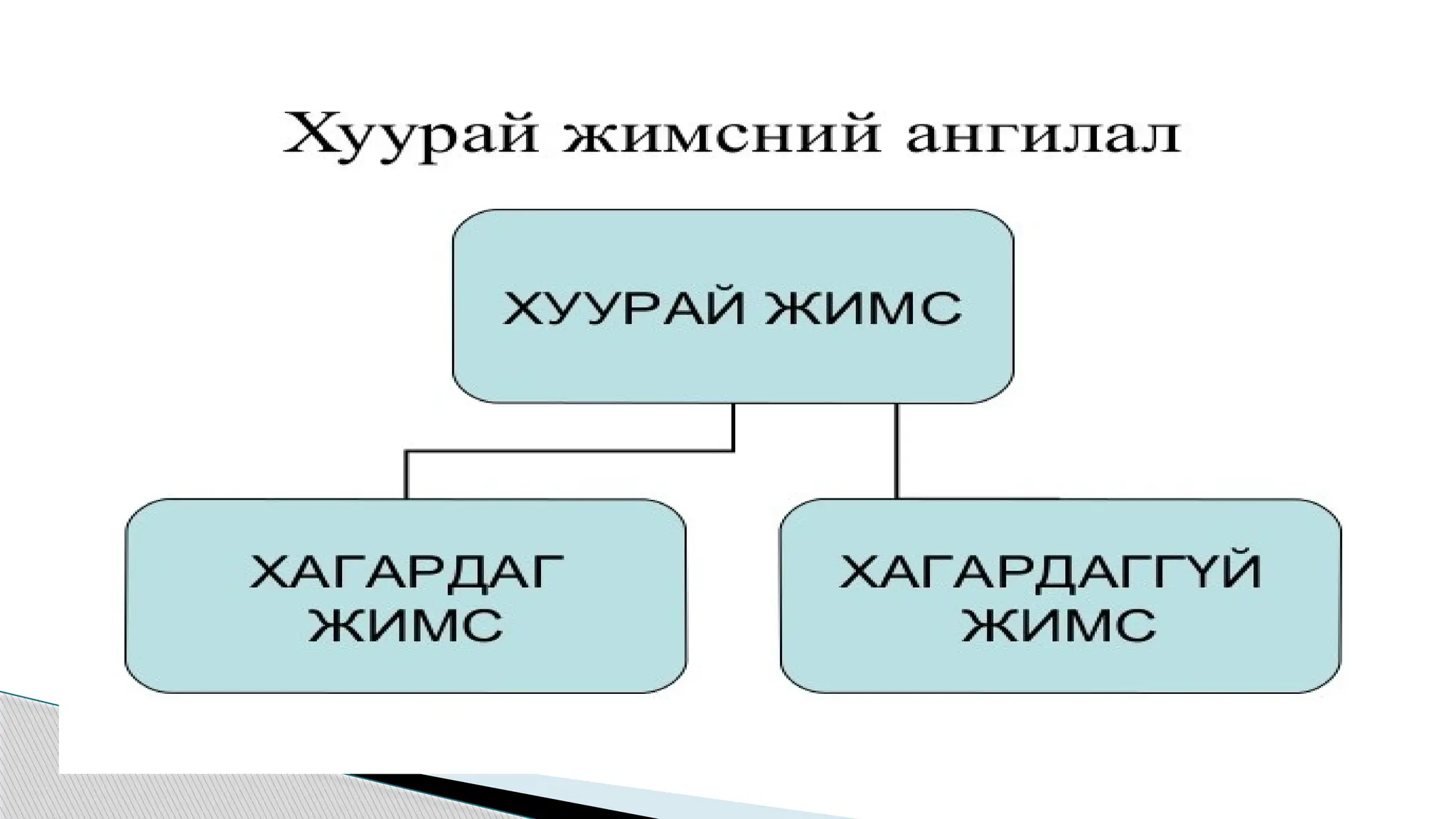 Хуурай жимсний ангилал

ХУУРАЙ ЖИМС

ХАГАРДАГ ЖИМС

ХАГАРДАГГҮЙ ЖИМС